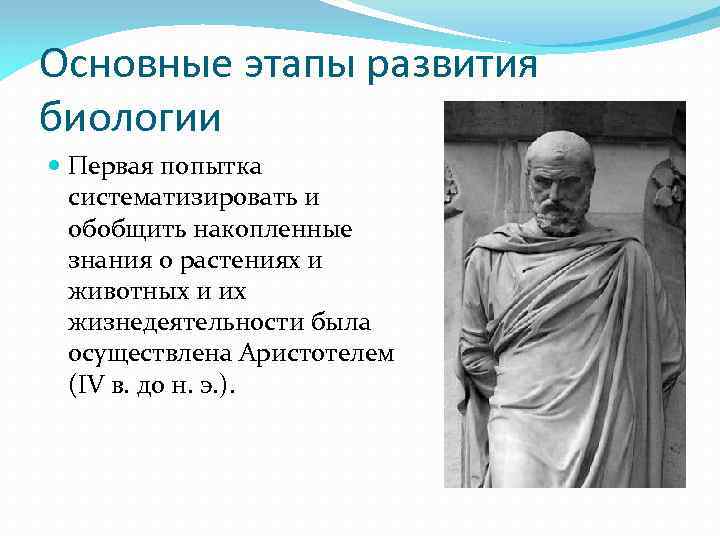 Основные этапы развития биологии

Первая попытка систематизировать и обобщить накопленные знания о растениях и животных и их жизнедеятельности была осуществлена Аристотелем (IV в. до н. э.).